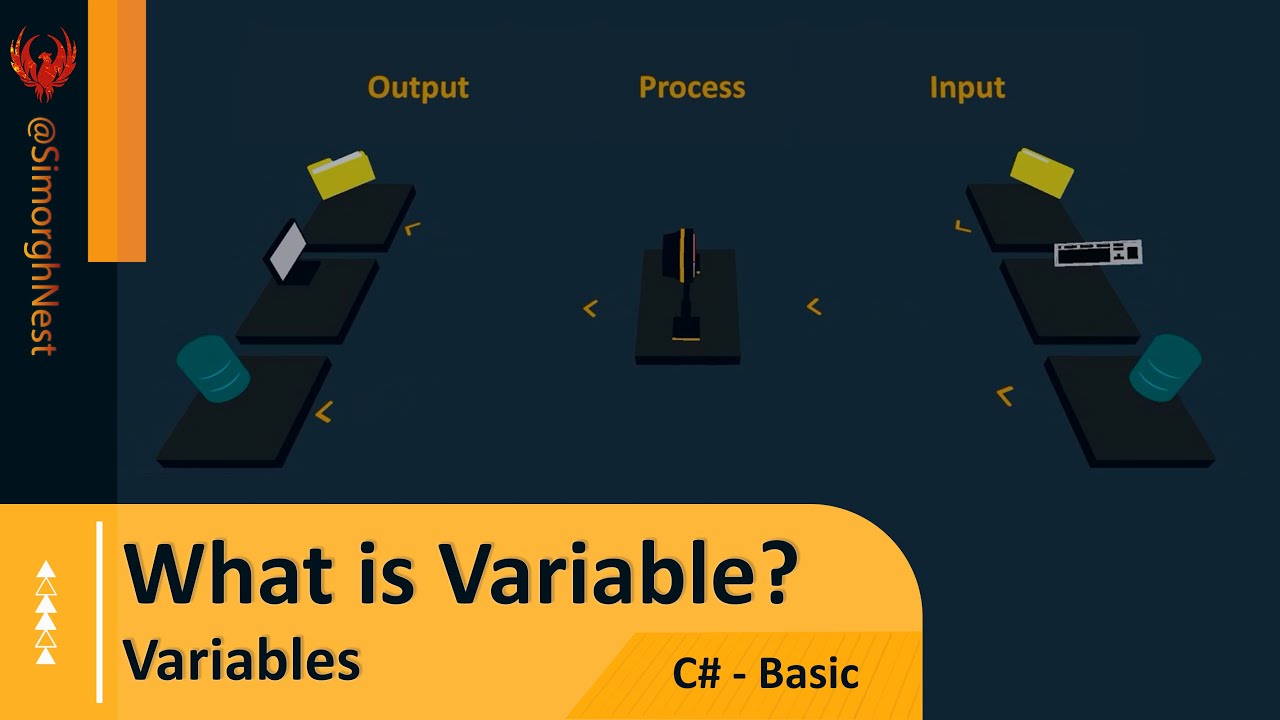 @SimorghNest

Output

Process

Input

What is Variable?

Variables

C# - Basic